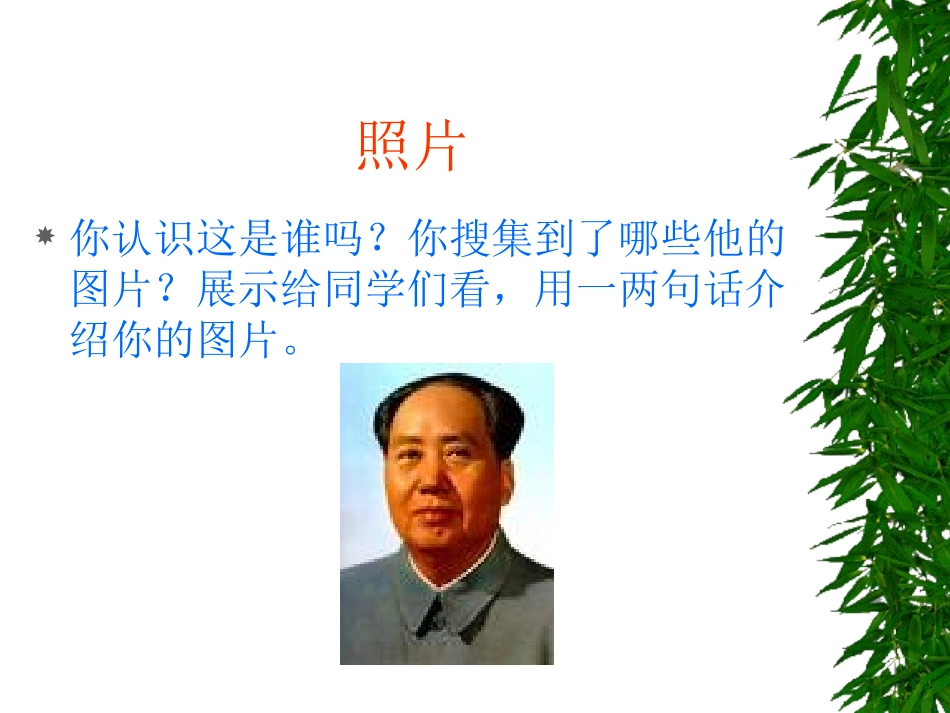 照片

你认识这是谁吗？你搜集到了哪些他的图片？展示给同学们看，用一两句话介绍你的图片。